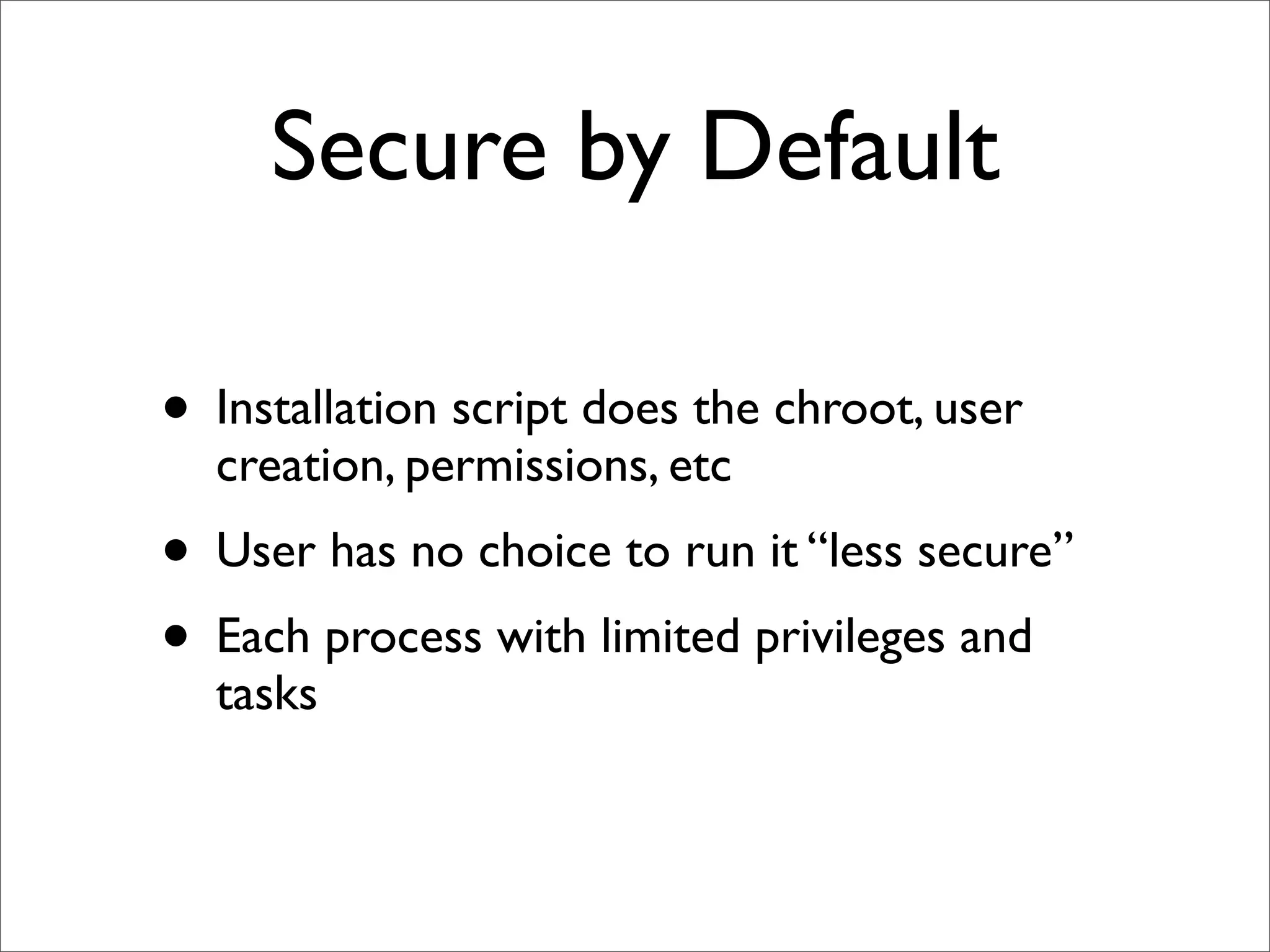 Secure by Default

• Installation script does the chroot, user creation, permissions, etc

• User has no choice to run it “less secure”

• Each process with limited privileges and tasks